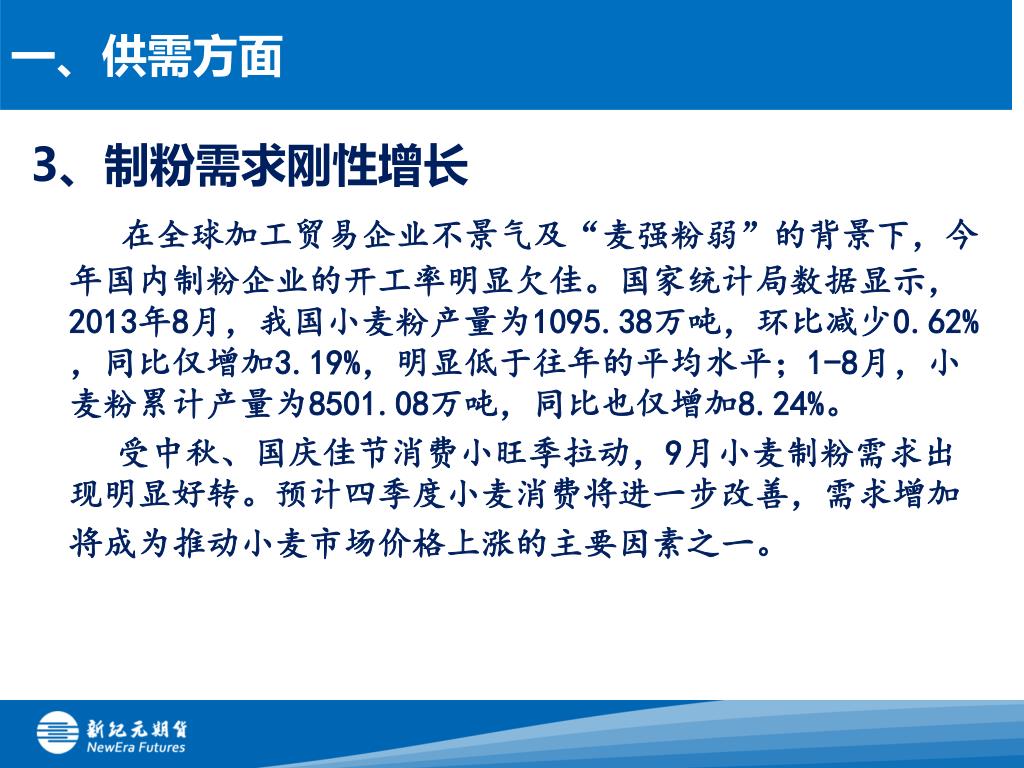 一、供需方面

3、制粉需求刚性增长

在全球加工贸易企业不景气及“麦强粉弱”的背景下，今年国内制粉企业的开工率明显欠佳。国家统计局数据显示，2013年8月，我国小麦粉产量为1095.38万吨，环比减少0.62%，同比仅增加3.19%，明显低于往年的平均水平；1-8月，小麦粉累计产量为8501.08万吨，同比也仅增加8.24%。

受中秋、国庆佳节消费小旺季拉动，9月小麦制粉需求出现明显好转。预计四季度小麦消费将进一步改善，需求增加将成为推动小麦市场价格上涨的主要因素之一。

新纪元期货
NewEra Futures